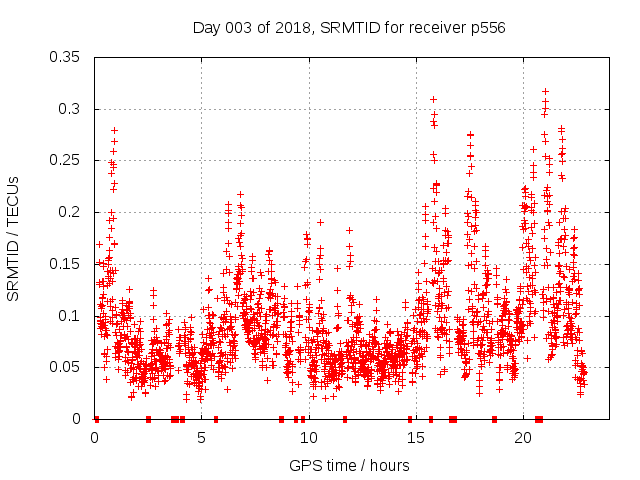 Day 003 of 2018, SRMTID for receiver p556

SRMTID / TECUs

0.35
0.3
0.25
0.2
0.15
0.1
0.05
0

0
5
10
15
20

GPS time / hours